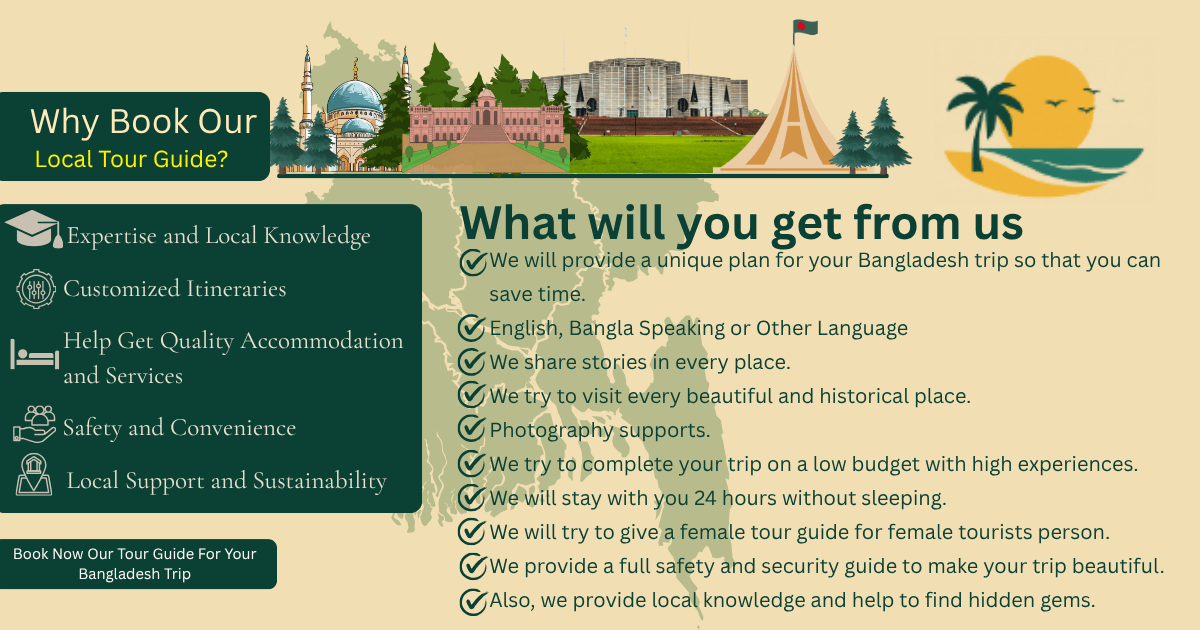 Why Book Our
Local Tour Guide?

Expertise and Local Knowledge

Customized Itineraries

Help Get Quality Accommodation and Services

Safety and Convenience

Local Support and Sustainability

Book Now Our Tour Guide For Your Bangladesh Trip

What will you get from us

We will provide a unique plan for your Bangladesh trip so that you can save time.

English, Bangla Speaking or Other Language

We share stories in every place.

We try to visit every beautiful and historical place.

Photography supports.

We try to complete your trip on a low budget with high experiences.

We will stay with you 24 hours without sleeping.

We will try to give a female tour guide for female tourists person.

We provide a full safety and security guide to make your trip beautiful.

Also, we provide local knowledge and help to find hidden gems.